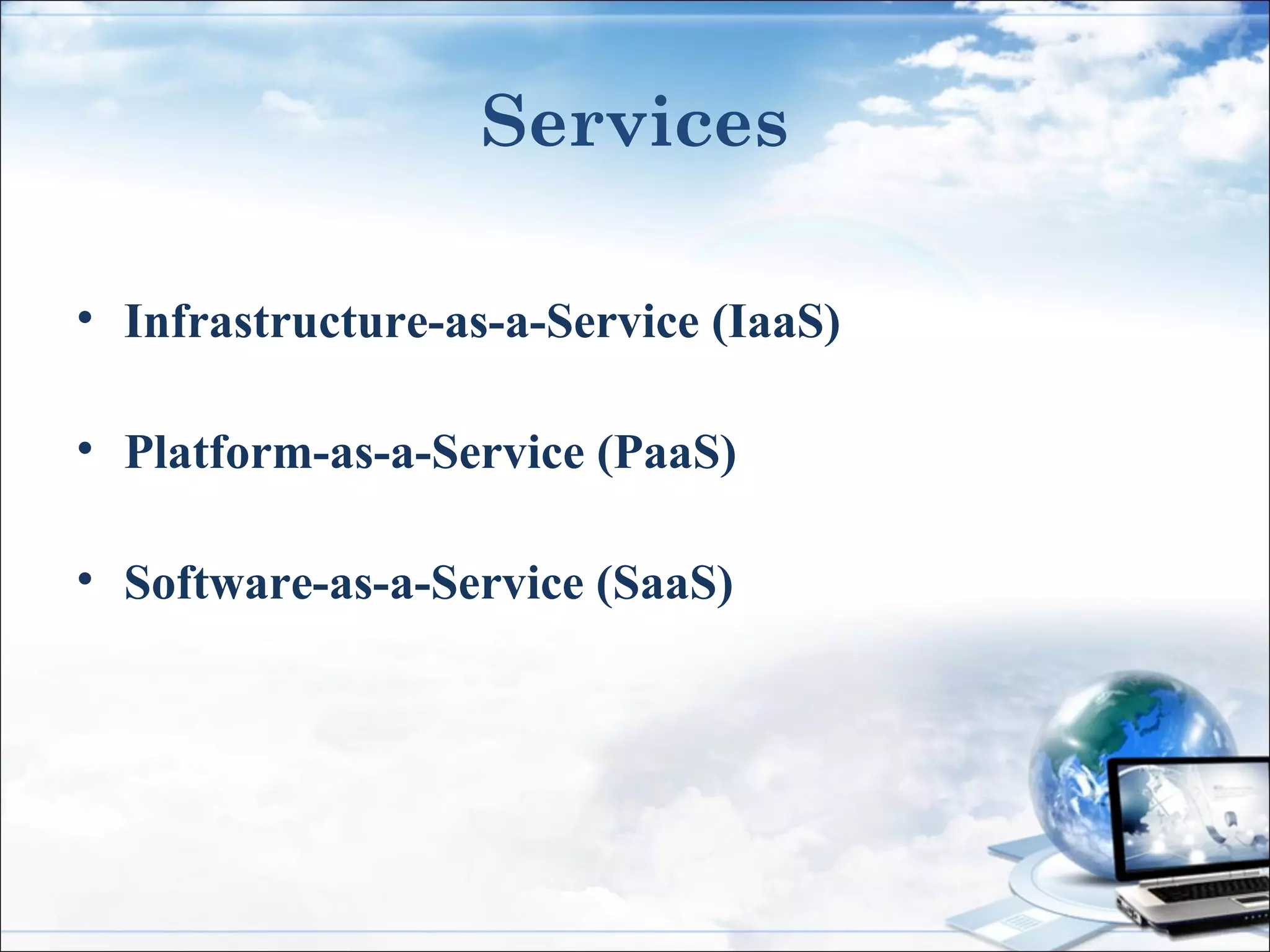 Services

• Infrastructure-as-a-Service (IaaS)

• Platform-as-a-Service (PaaS)

• Software-as-a-Service (SaaS)